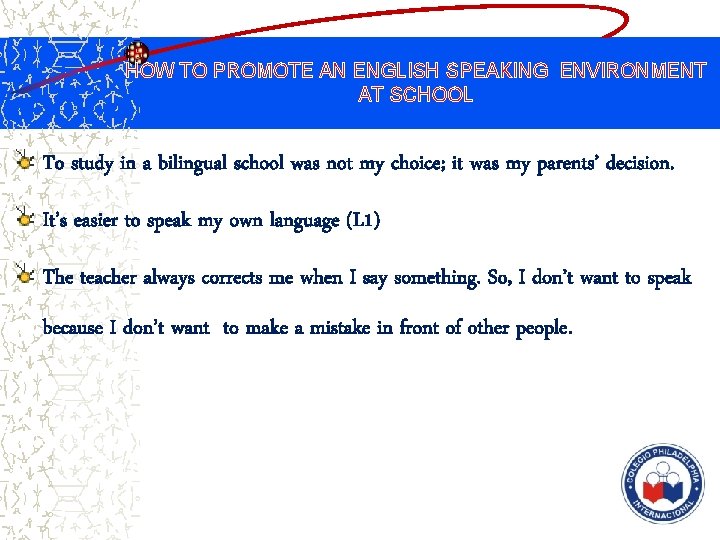 HOW TO PROMOTE AN ENGLISH SPEAKING ENVIRONMENT AT SCHOOL

To study in a bilingual school was not my choice; it was my parents' decision.

It's easier to speak my own language (L1)

The teacher always corrects me when I say something. So, I don't want to speak because I don't want to make a mistake in front of other people.

COLEGIO PHILADELPHIA INTERNACIONAL